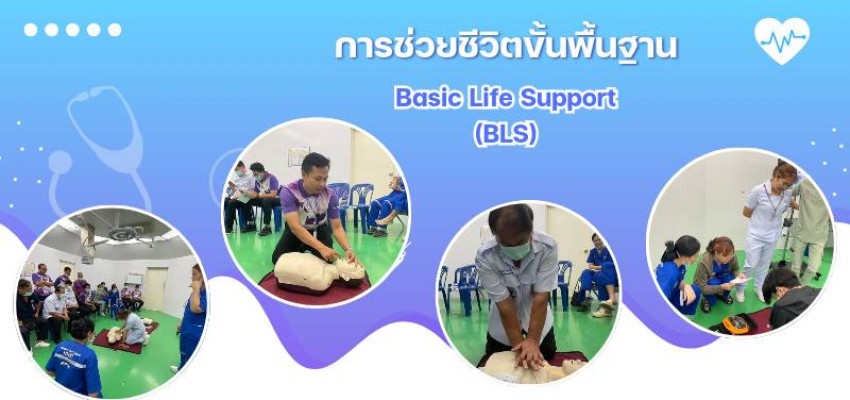 การช่วยชีวิตขั้นพื้นฐาน

Basic Life Support (BLS)